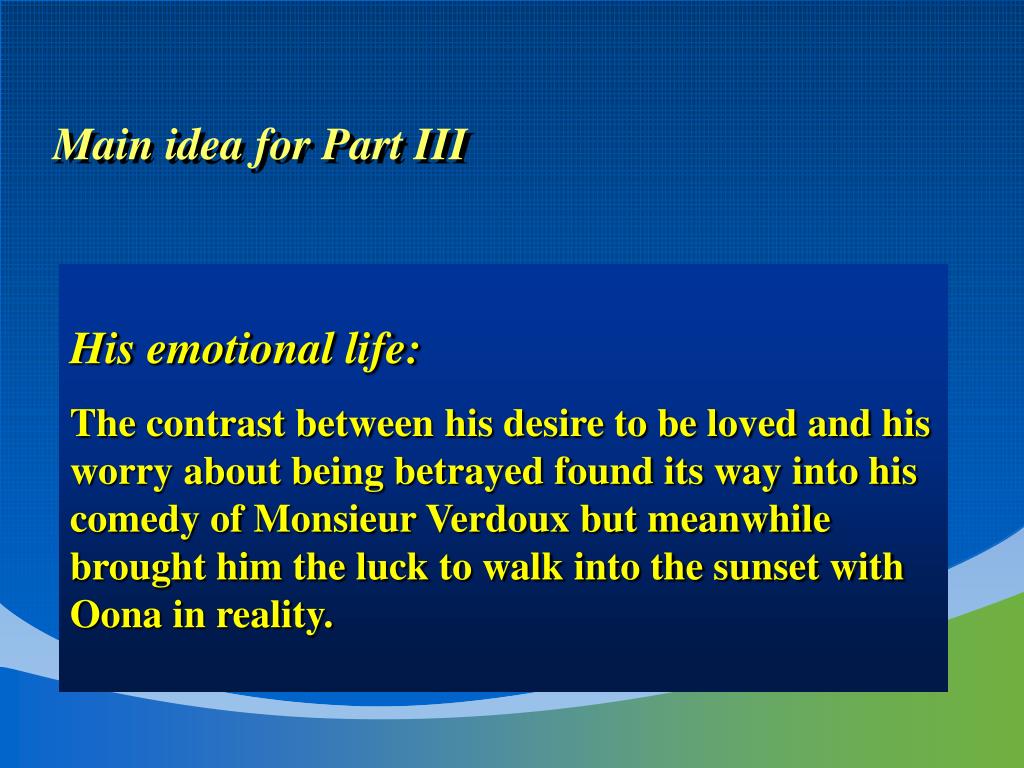 Main idea for Part III

His emotional life:

The contrast between his desire to be loved and his worry about being betrayed found its way into his comedy of Monsieur Verdoux but meanwhile brought him the luck to walk into the sunset with Oona in reality.